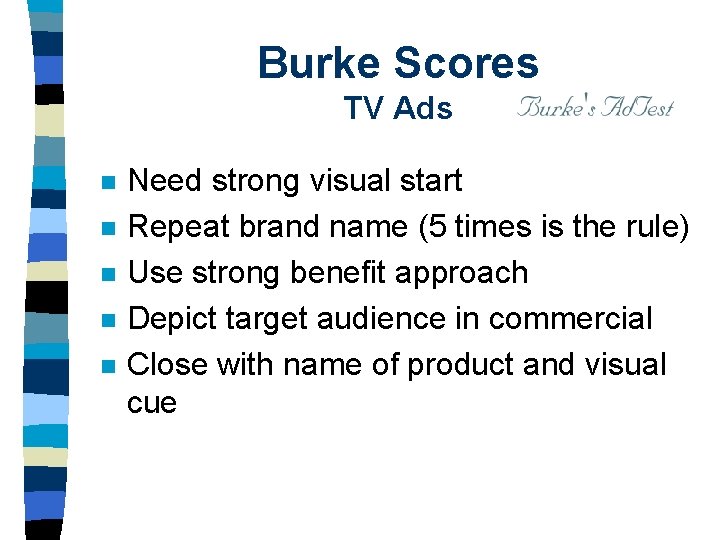 Burke Scores
TV Ads

Burke's AdTest

- Need strong visual start
- Repeat brand name (5 times is the rule)
- Use strong benefit approach
- Depict target audience in commercial
- Close with name of product and visual cue